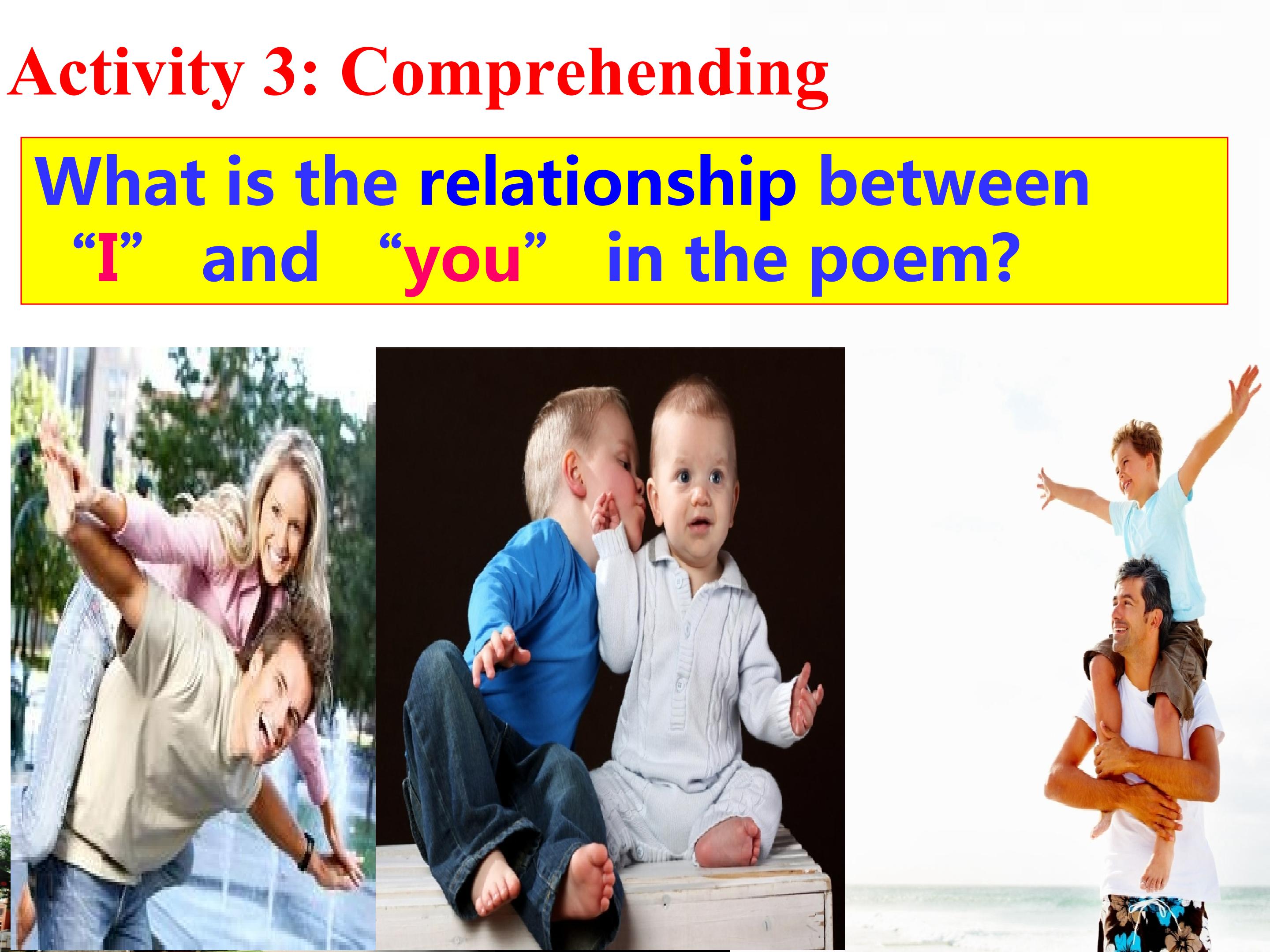 Activity 3: Comprehending

What is the relationship between “I” and “you” in the poem?